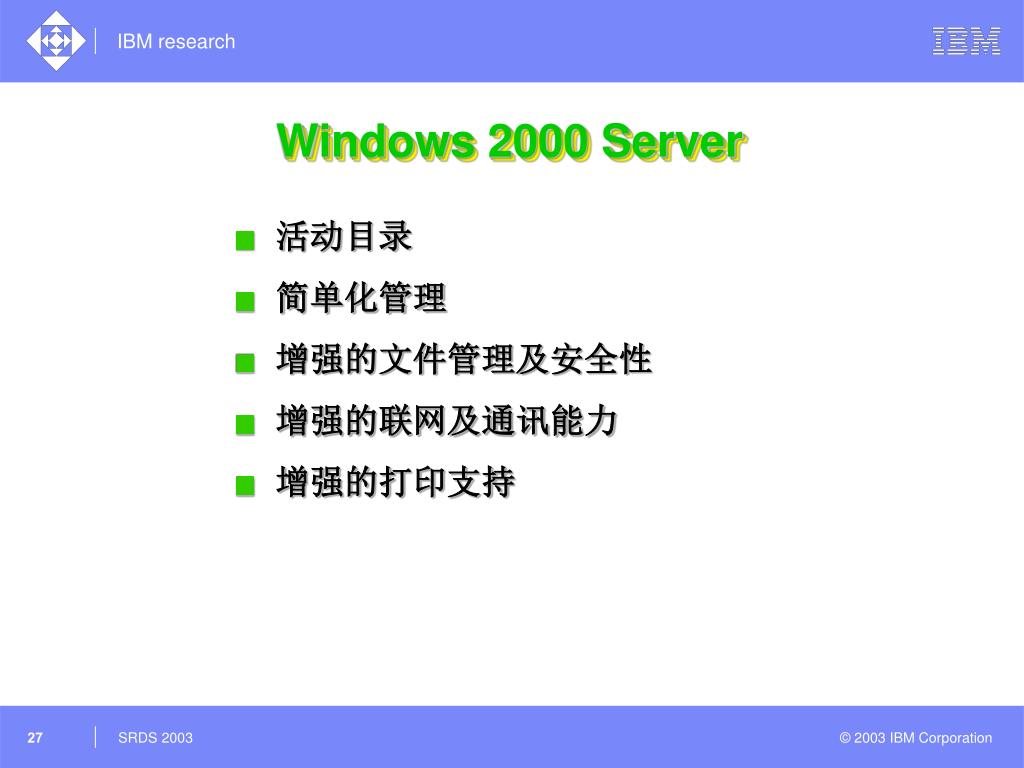 IBM research

IBM

Windows 2000 Server

■ 活动目录
■ 简单化管理
■ 增强的文件管理及安全性
■ 增强的联网及通讯能力
■ 增强的打印支持

27

SRDS 2003

© 2003 IBM Corporation